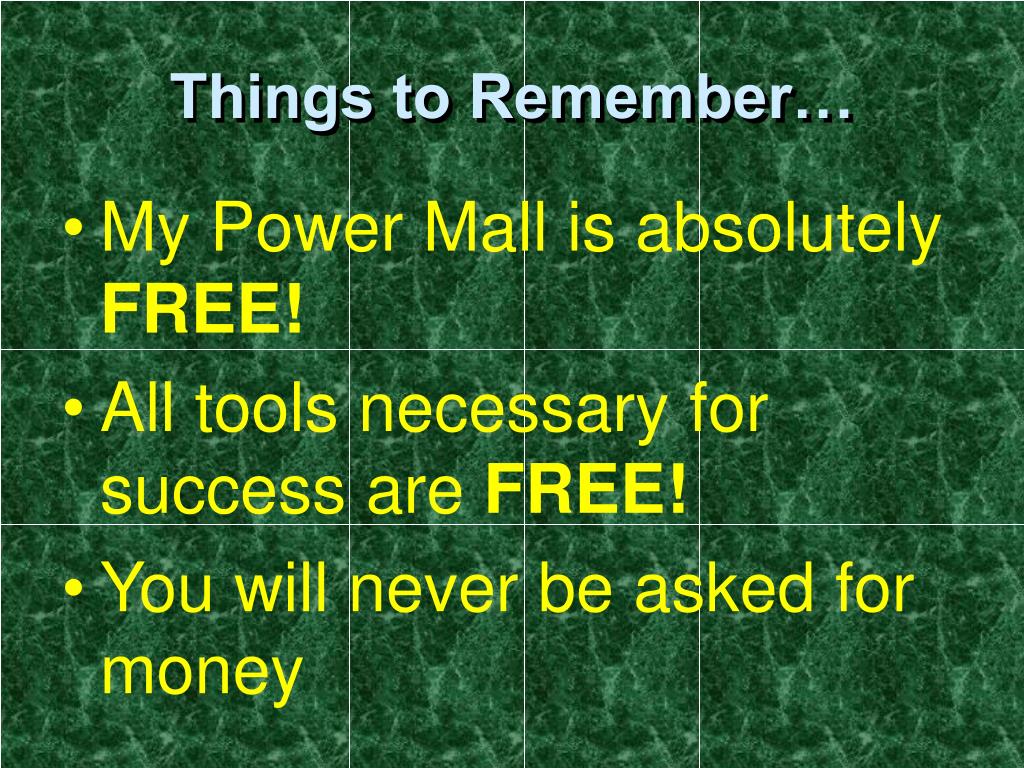 Things to Remember…

• My Power Mall is absolutely FREE!
• All tools necessary for success are FREE!
• You will never be asked for money